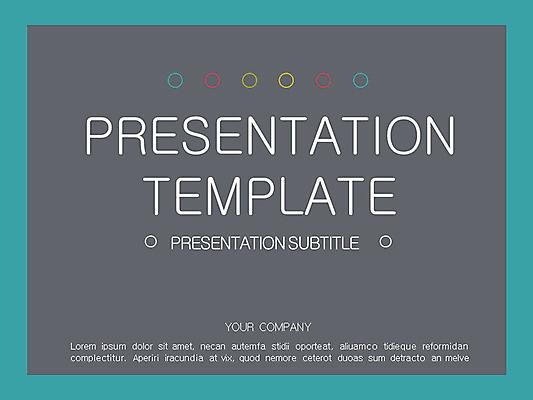 PRESENTATION TEMPLATE

PRESENTATION SUBTITLE

YOUR COMPANY

Lorem ipsum dolor sit amet, necan autemfa stidii oporteat, aliuamco tidieque reformidan complectitur. Aperiri iracundia at vix, quod nemore ceterot duoas sum detracto an melve